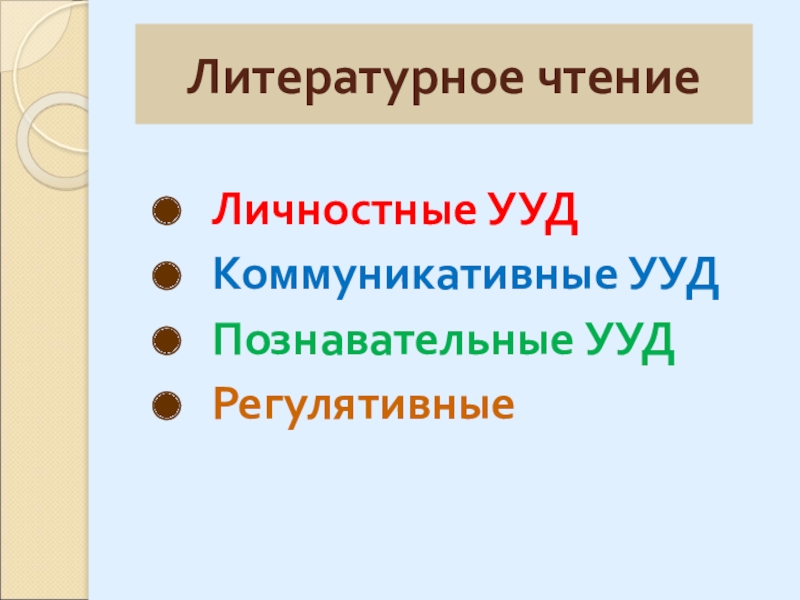 Литературное чтение

- Личностные УУД
- Коммуникативные УУД
- Познавательные УУД
- Регулятивные